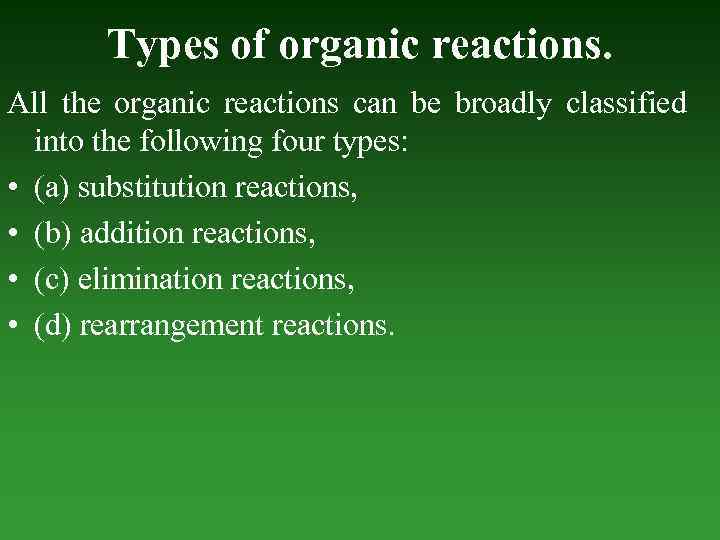 Types of organic reactions.

All the organic reactions can be broadly classified into the following four types:

• (a) substitution reactions,
• (b) addition reactions,
• (c) elimination reactions,
• (d) rearrangement reactions.